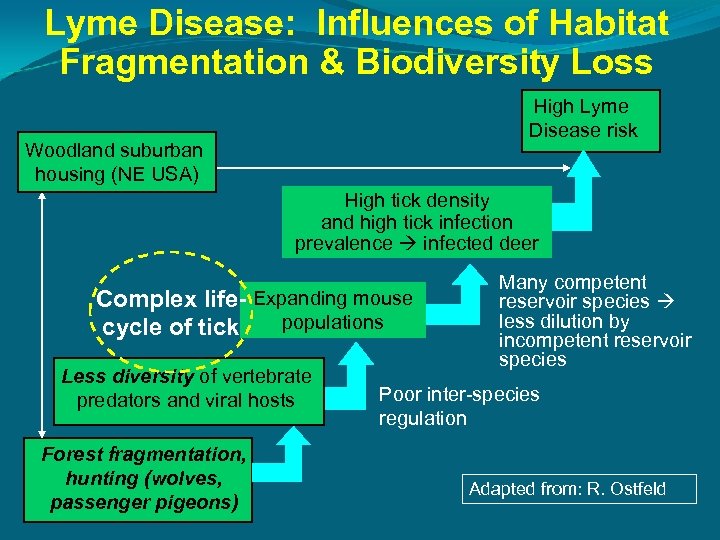 Lyme Disease: Influences of Habitat Fragmentation & Biodiversity Loss

High Lyme Disease risk

Woodland suburban housing (NE USA)

High tick density and high tick infection prevalence → infected deer

Complex life-cycle of tick

Expanding mouse populations

Many competent reservoir species → less dilution by incompetent reservoir species

Less diversity of vertebrate predators and viral hosts

Poor inter-species regulation

Forest fragmentation, hunting (wolves, passenger pigeons)

Adapted from: R. Ostfeld